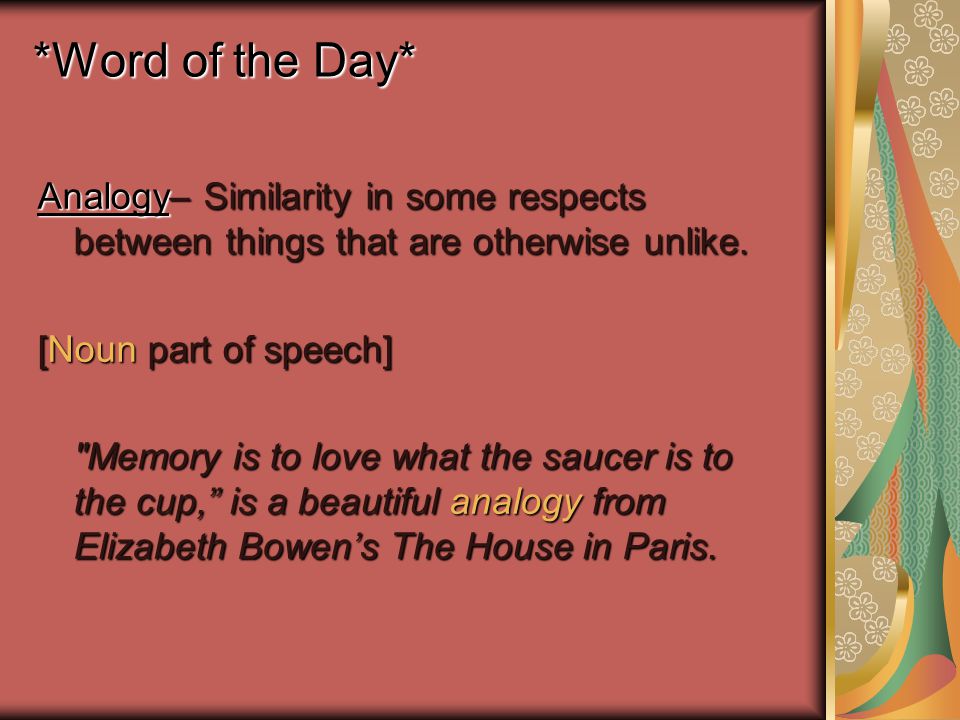 *Word of the Day*

Analogy– Similarity in some respects between things that are otherwise unlike.

[Noun part of speech]

"Memory is to love what the saucer is to the cup,” is a beautiful analogy from Elizabeth Bowen’s The House in Paris.